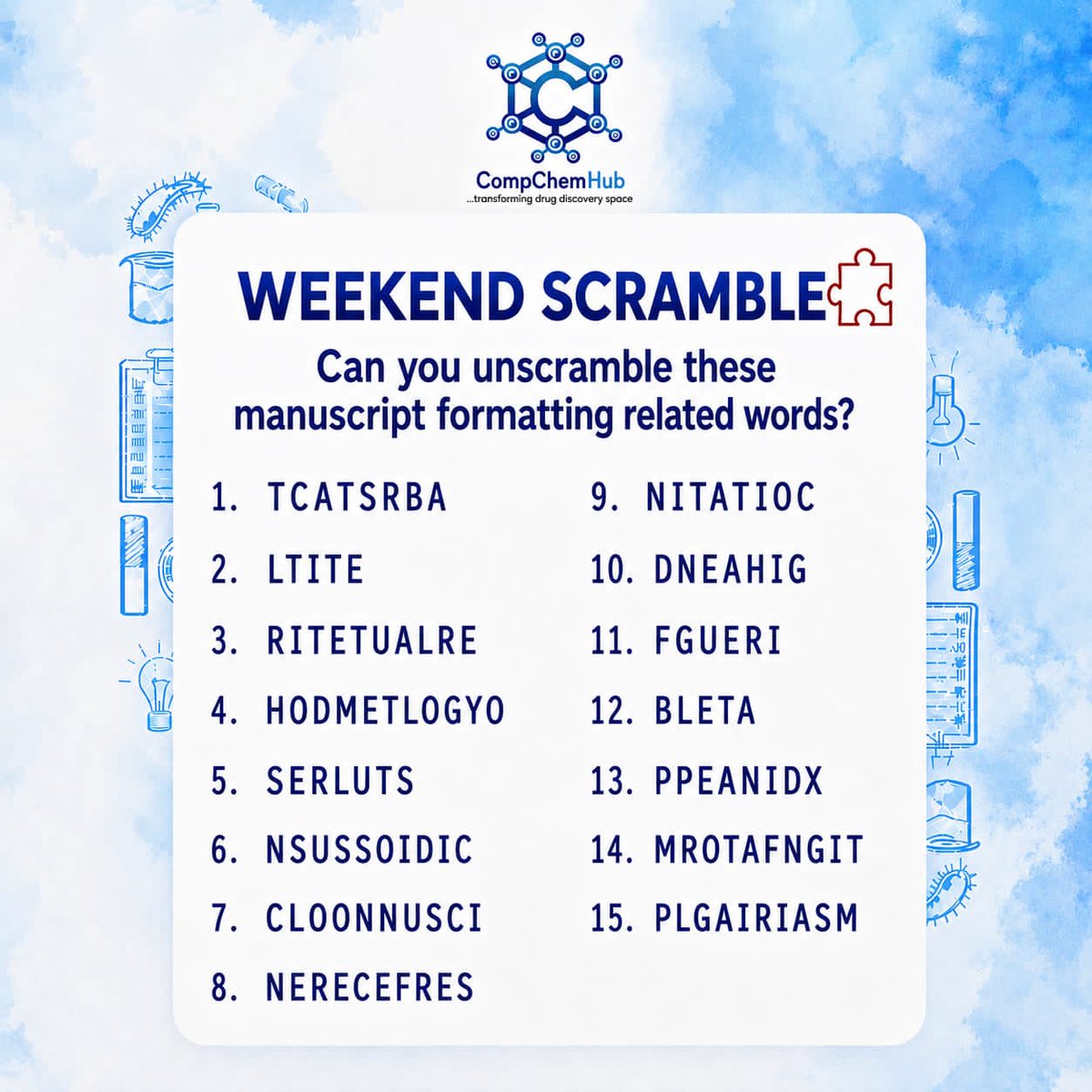 CompChemHub
...transforming drug discovery space

WEEKEND SCRAMBLE

Can you unscramble these manuscript formatting related words?

1. TCATSRBA
2. LTITE
3. RITETUALRE
4. HODMETLOGYO
5. SERLUTS
6. NSUSSOIDIC
7. CLOONNUSCI
8. NERECEFRES

9. NITATIOC
10. DNEAHIG
11. FGUERI
12. BLETA
13. PPEANIDX
14. MROTAFNGIT
15. PLGAIRIASM